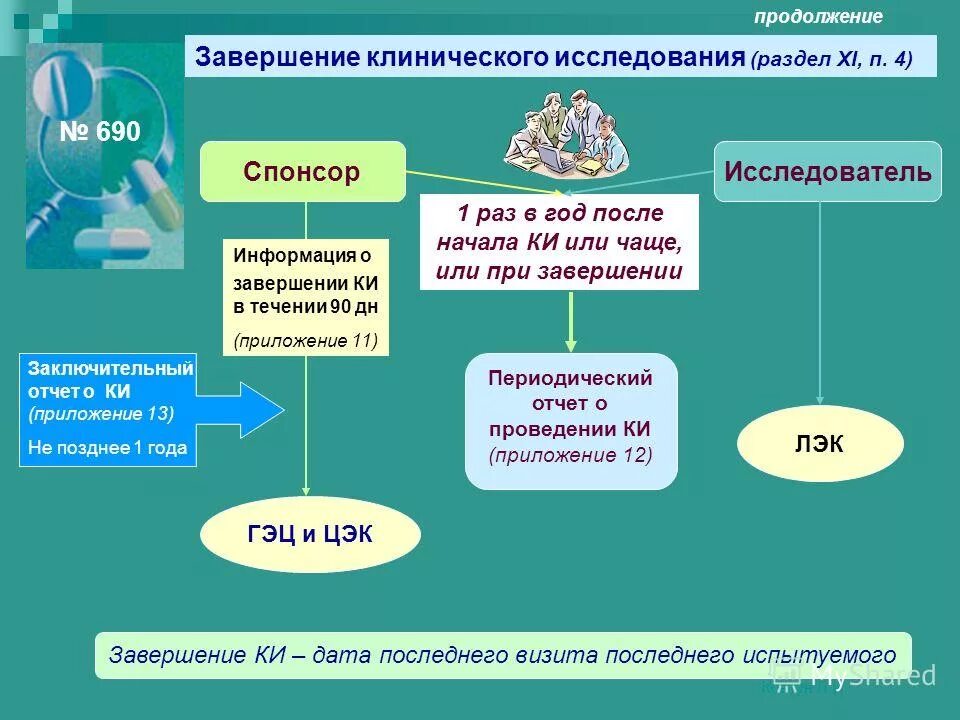 продолжение

Завершение клинического исследования (раздел XI, п. 4)

№ 690

Спонсор

Исследователь

1 раз в год после начала КИ или чаще, или при завершении

Информация о завершении КИ в течении 90 дн

(приложение 11)

Заключительный отчет о КИ (приложение 13)

Не позднее 1 года

Периодический отчет о проведении КИ (приложение 12)

ЛЭК

ГЭЦ и ЦЭК

Завершение КИ – дата последнего визита последнего испытуемого

MyShared